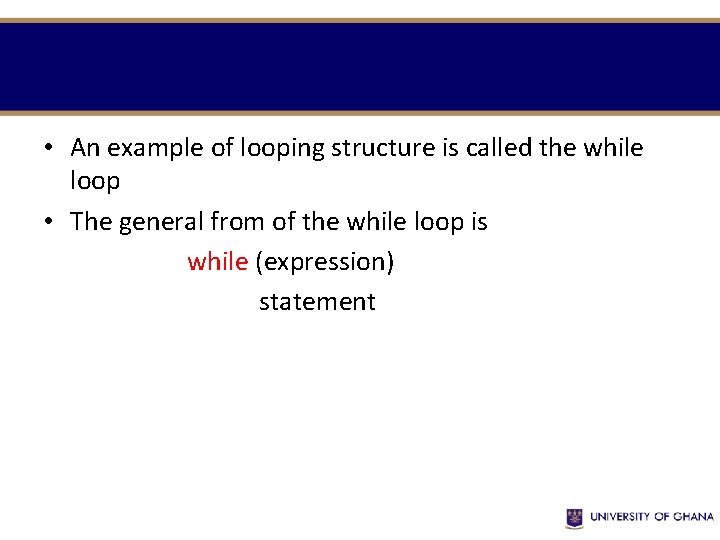 • An example of looping structure is called the while loop

• The general from of the while loop is

while (expression)

statement

UNIVERSITY OF GHANA